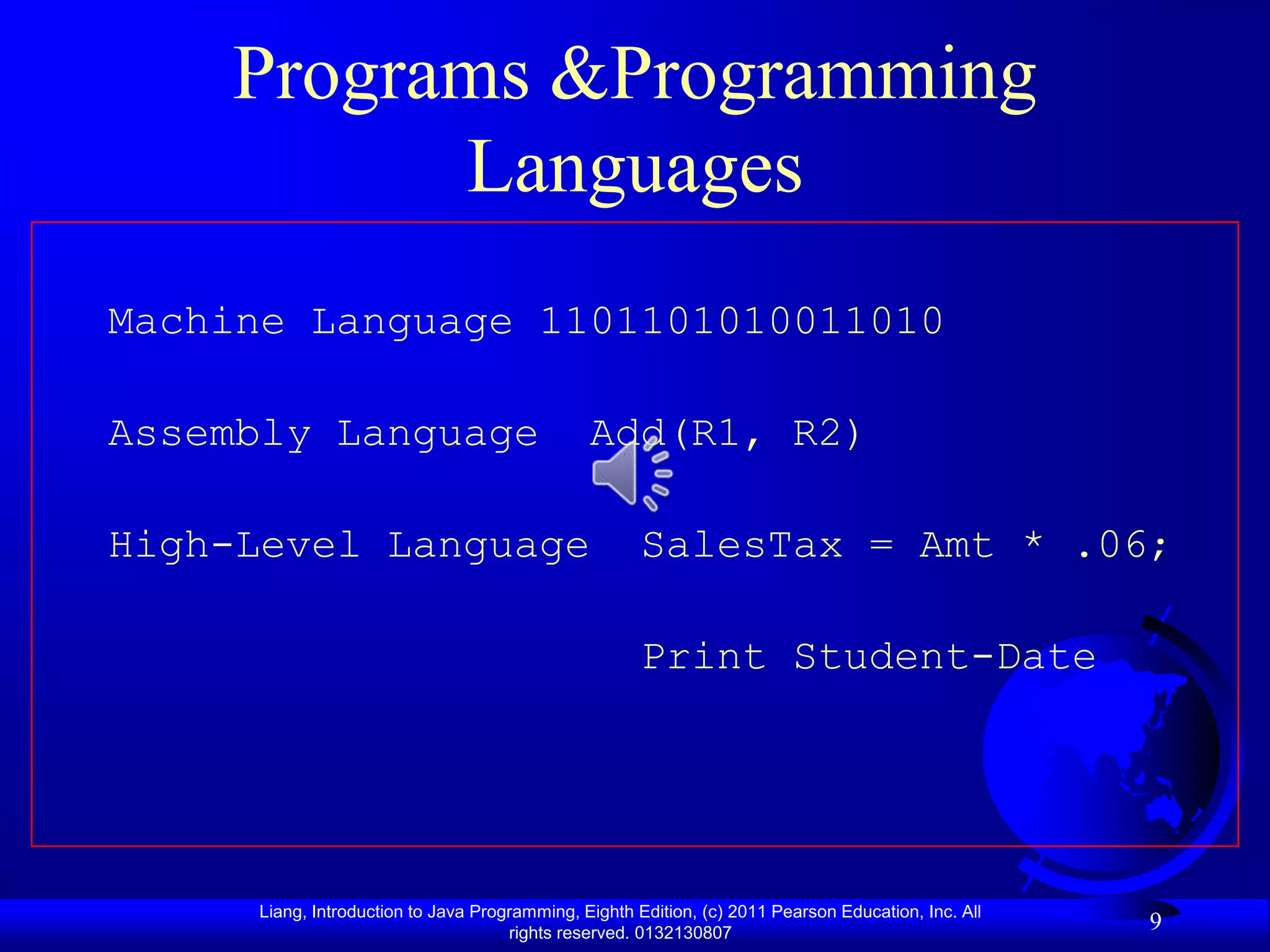 Programs &Programming Languages

Machine Language 1101101010011010

Assembly Language Add(R1, R2)

High-Level Language SalesTax = Amt * .06;

Print Student-Date

Liang, Introduction to Java Programming, Eighth Edition, (c) 2011 Pearson Education, Inc. All rights reserved. 0132130807

9